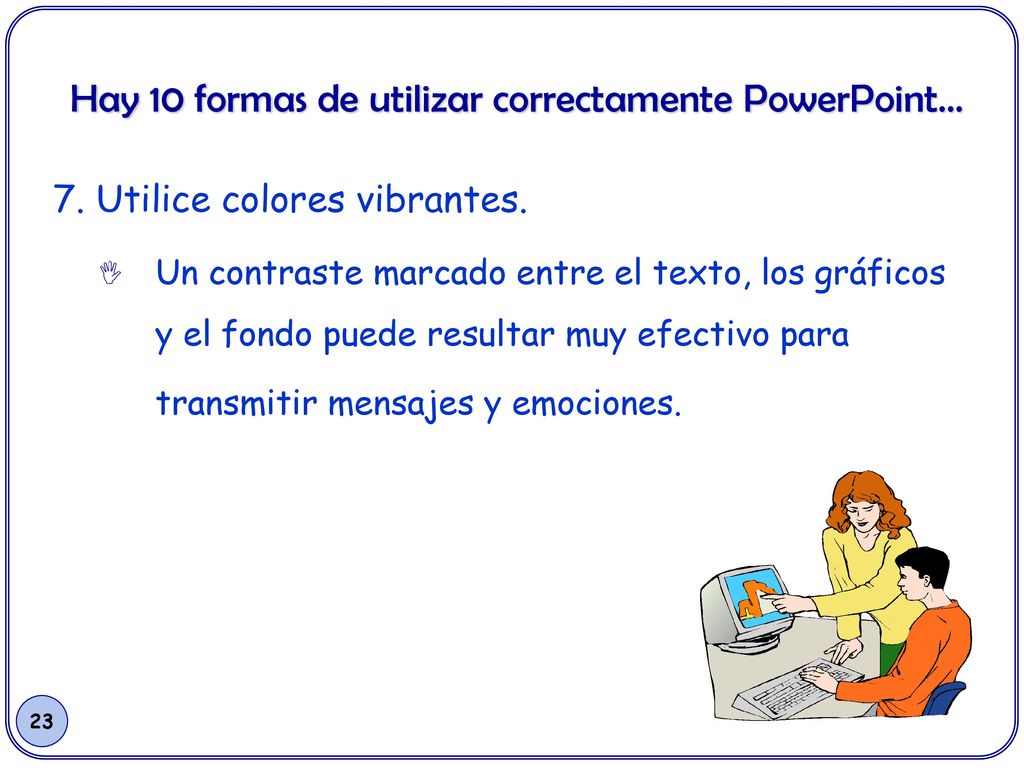 Hay 10 formas de utilizar correctamente PowerPoint...

7. Utilice colores vibrantes.

Un contraste marcado entre el texto, los gráficos y el fondo puede resultar muy efectivo para transmitir mensajes y emociones.

23